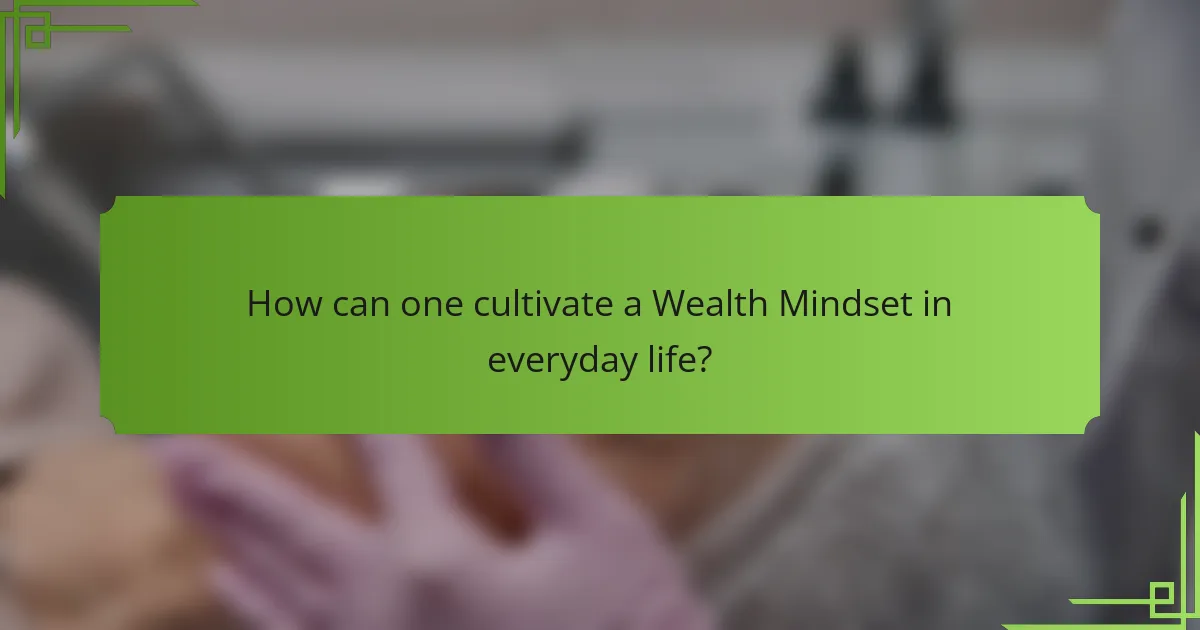 How can one cultivate a Wealth Mindset in everyday life?